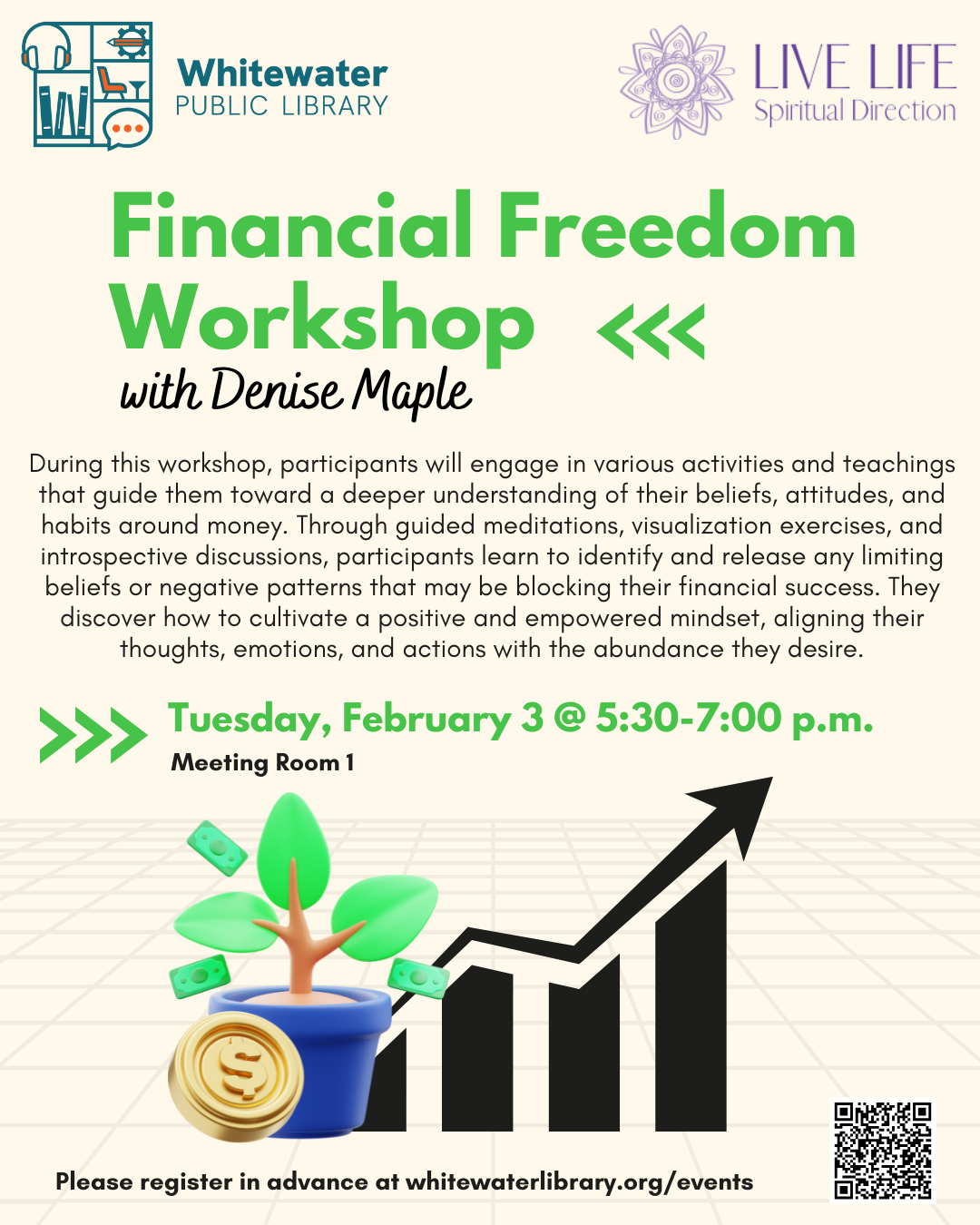 Whitewater
PUBLIC LIBRARY

LIVE LIFE
Spiritual Direction

Financial Freedom Workshop

with Denise Maple

During this workshop, participants will engage in various activities and teachings that guide them toward a deeper understanding of their beliefs, attitudes, and habits around money. Through guided meditations, visualization exercises, and introspective discussions, participants learn to identify and release any limiting beliefs or negative patterns that may be blocking their financial success. They discover how to cultivate a positive and empowered mindset, aligning their thoughts, emotions, and actions with the abundance they desire.

Tuesday, February 3 @ 5:30-7:00 p.m.
Meeting Room 1

$

Please register in advance at whitewaterlibrary.org/events